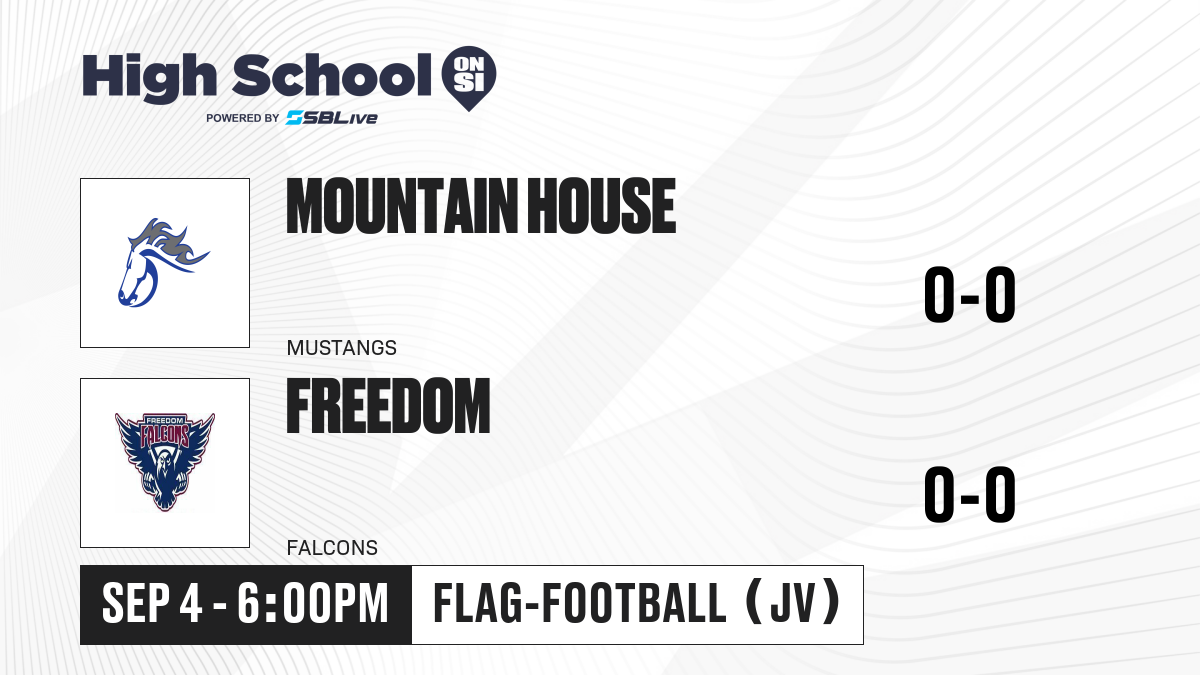 High School ON SI
POWERED BY SBLive

MOUNTAIN HOUSE
MUSTANGS
0-0

FREEDOM FALCONS

FREEDOM
FALCONS
0-0

SEP 4 - 6:00PM
FLAG-FOOTBALL (JV)